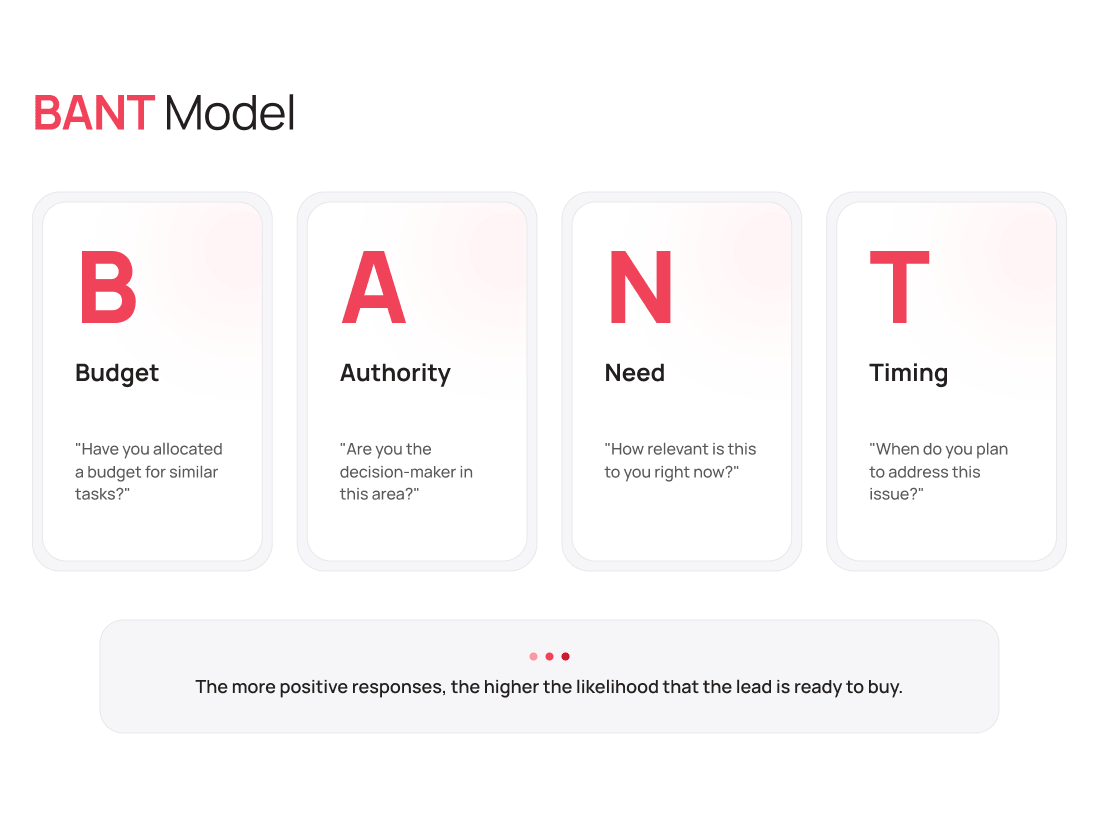 BANT Model

B

Budget

"Have you allocated a budget for similar tasks?"

A

Authority

"Are you the decision-maker in this area?"

N

Need

"How relevant is this to you right now?"

T

Timing

"When do you plan to address this issue?"

The more positive responses, the higher the likelihood that the lead is ready to buy.